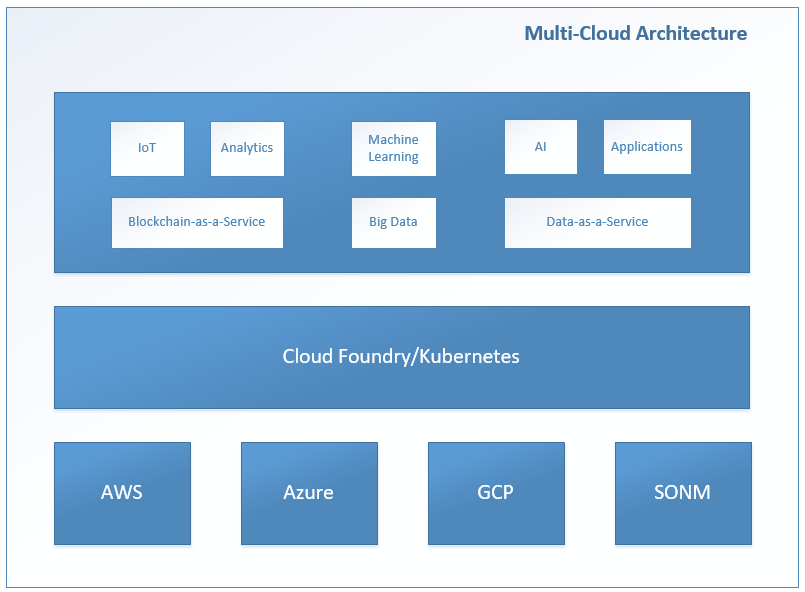 Multi-Cloud Architecture

IoT

Analytics

Machine Learning

AI

Applications

Blockchain-as-a-Service

Big Data

Data-as-a-Service

Cloud Foundry/Kubernetes

AWS

Azure

GCP

SONM